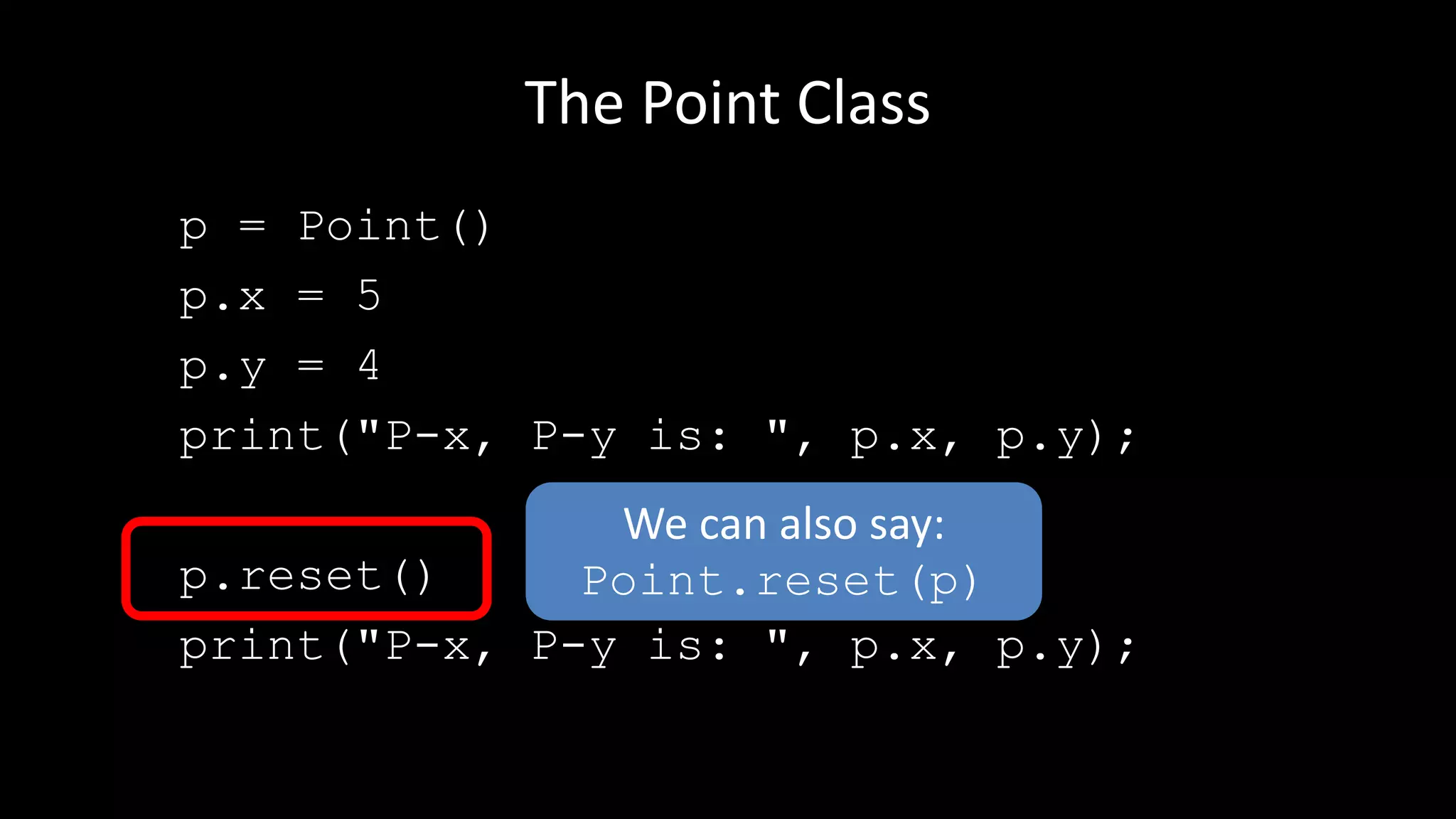 The Point Class

p = Point()
p.x = 5
p.y = 4
print("P-x, P-y is: ", p.x, p.y);

p.reset()

We can also say:
Point.reset(p)

print("P-x, P-y is: ", p.x, p.y);